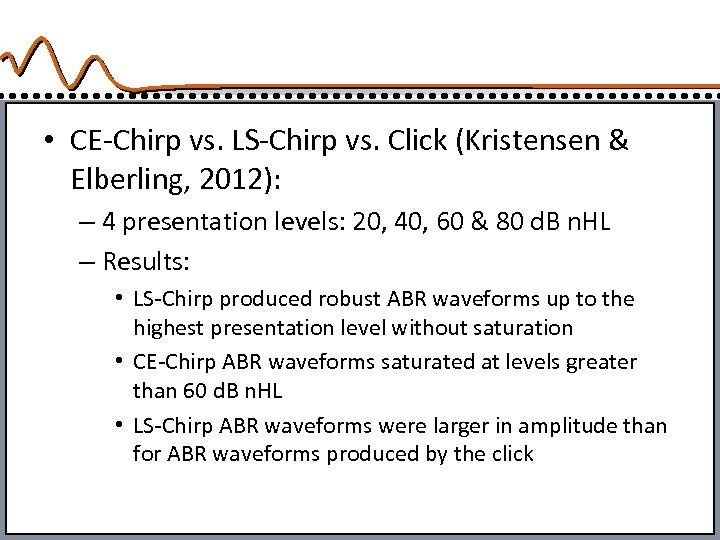 • CE-Chirp vs. LS-Chirp vs. Click (Kristensen & Elberling, 2012):

– 4 presentation levels: 20, 40, 60 & 80 dB nHL

– Results:

• LS-Chirp produced robust ABR waveforms up to the highest presentation level without saturation

• CE-Chirp ABR waveforms saturated at levels greater than 60 dB nHL

• LS-Chirp ABR waveforms were larger in amplitude than for ABR waveforms produced by the click